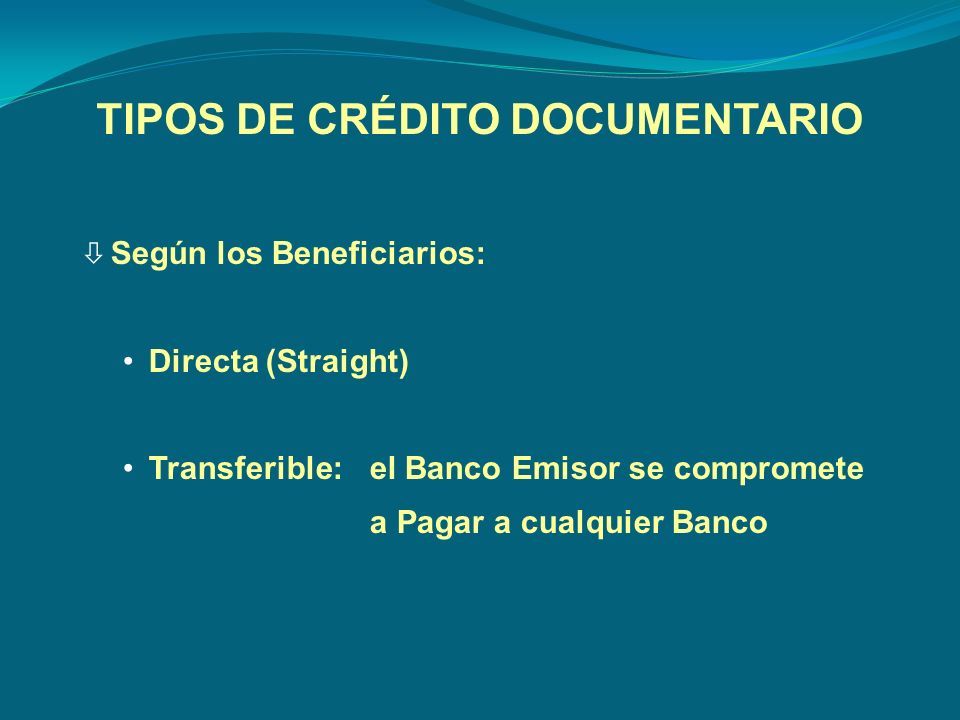 TIPOS DE CRÉDITO DOCUMENTARIO

⇩ Según los Beneficiarios:

• Directa (Straight)

• Transferible: el Banco Emisor se compromete a Pagar a cualquier Banco